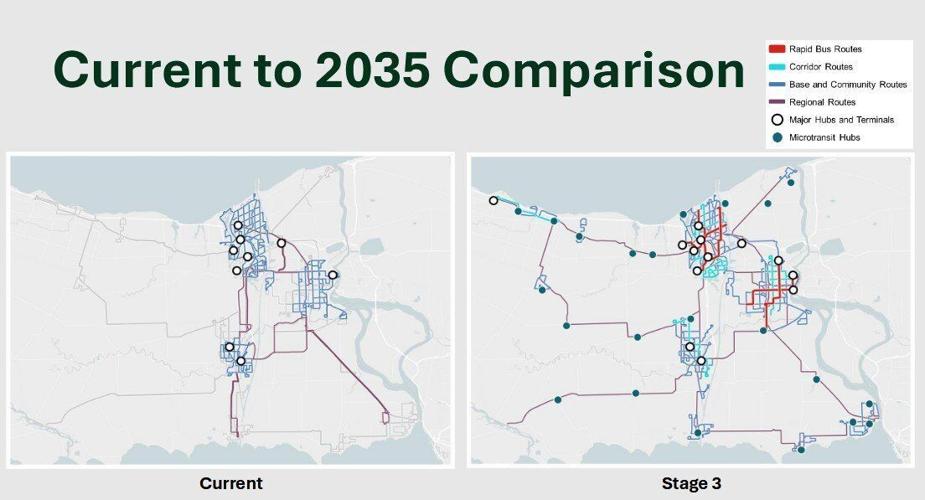 Current to 2035 Comparison

Rapid Bus Routes
Corridor Routes
Base and Community Routes
Regional Routes
Major Hubs and Terminals
Microtransit Hubs

Current

Stage 3